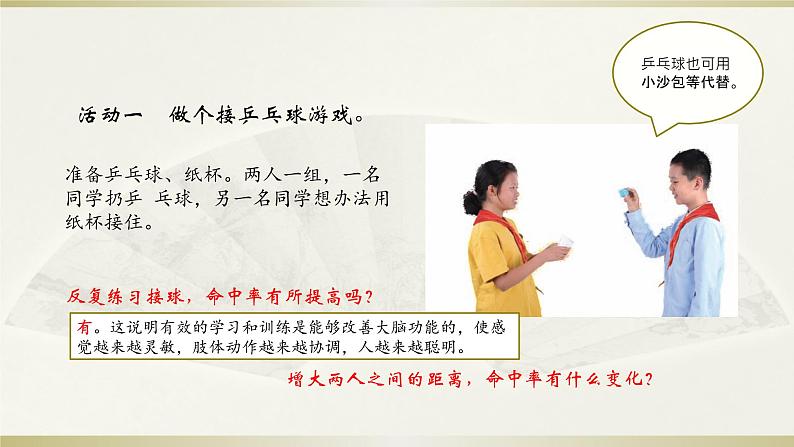 乒乓球也可用小沙包等代替。

活动一　做个接乒乓球游戏。

准备乒乓球、纸杯。两人一组，一名同学扔乒 乓球，另一名同学想办法用纸杯接住。

反复练习接球，命中率有所提高吗？

有。这说明有效的学习和训练是能够改善大脑功能的，使感觉越来越灵敏，肢体动作越来越协调，人越来越聪明。

增大两人之间的距离，命中率有什么变化？